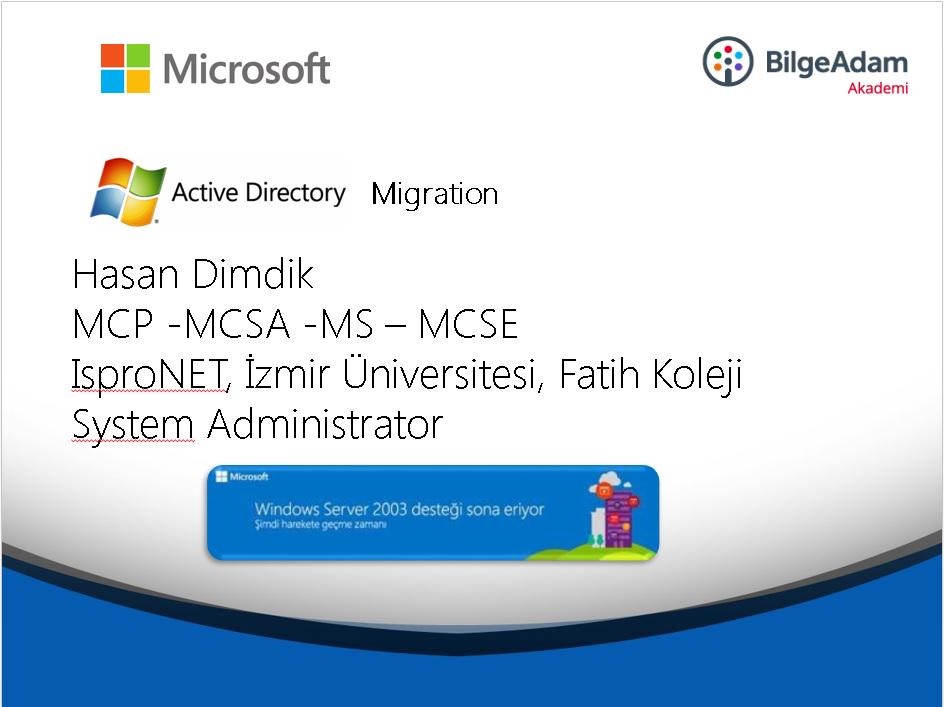 Microsoft

BilgeAdam
Akademi

Active Directory Migration

Hasan Dimdik
MCP -MCSA -MS – MCSE
IsproNET, İzmir Üniversitesi, Fatih Koleji
System Administrator

Microsoft
Windows Server 2003 desteği sona eriyor
Şimdi harekete geçme zamanı